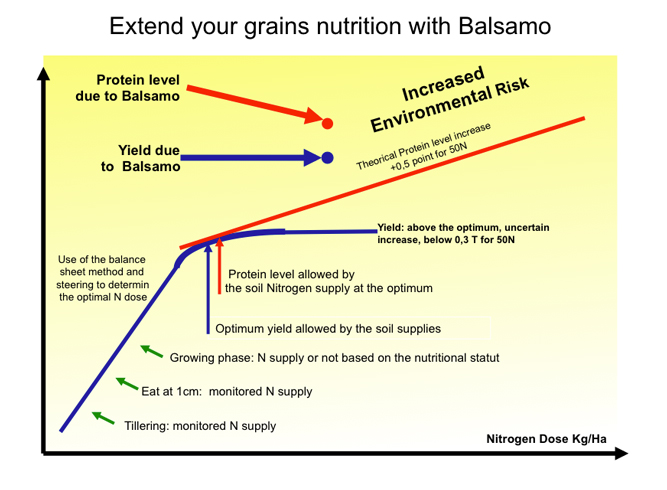 Extend your grains nutrition with Balsamo

Protein level due to Balsamo

Yield due to Balsamo

Increased Environmental Risk

Theorical Protein level increase +0,5 point for 50N

Yield: above the optimum, uncertain increase, below 0,3 T for 50N

Use of the balance sheet method and steering to determin the optimal N dose

Protein level allowed by the soil Nitrogen supply at the optimum

Optimum yield allowed by the soil supplies

Growing phase: N supply or not based on the nutritional statut

Eat at 1cm: monitored N supply

Tillering: monitored N supply

Nitrogen Dose Kg/Ha